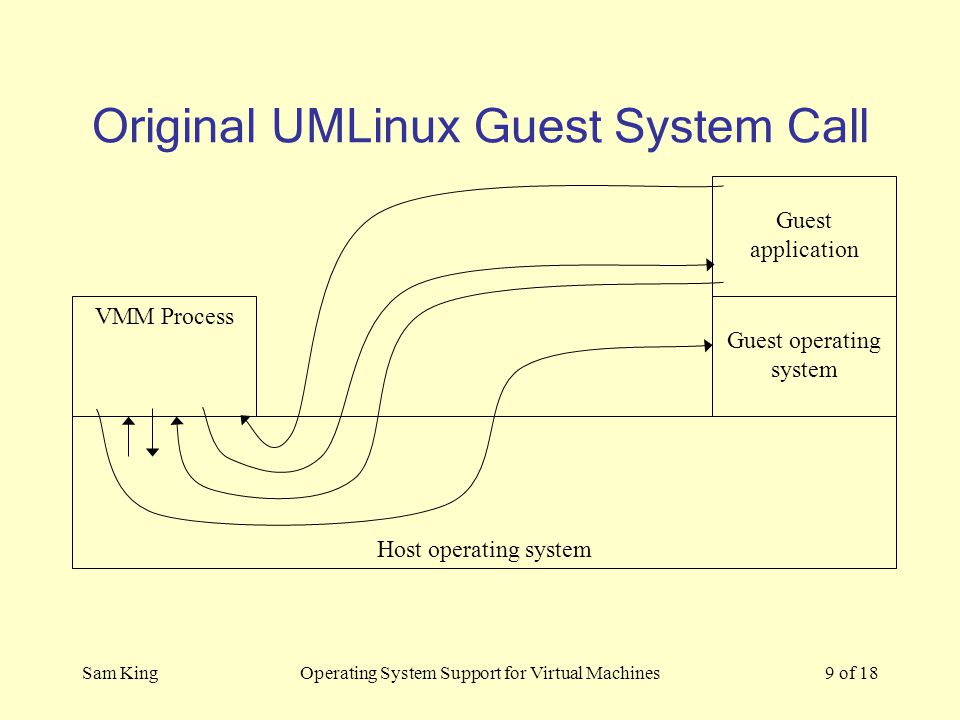 Original UMLinux Guest System Call

Guest application

VMM Process

Guest operating system

Host operating system

Sam King

Operating System Support for Virtual Machines

9 of 18